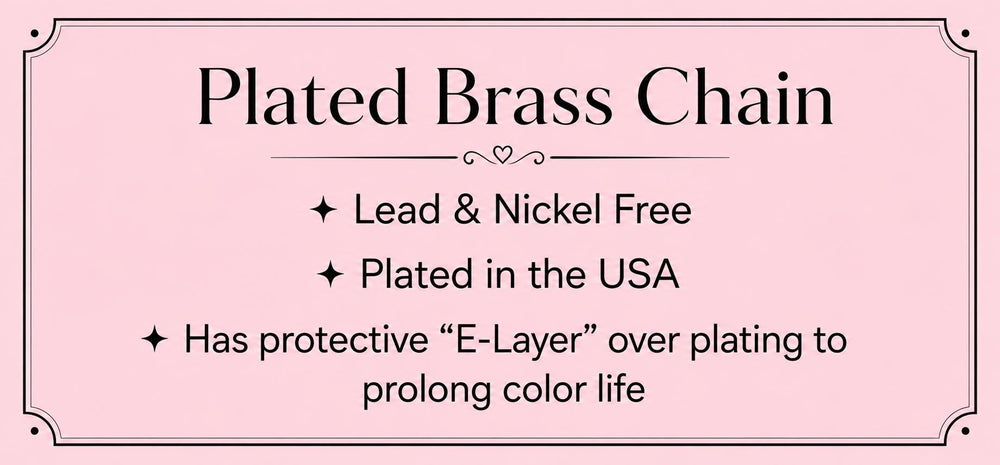 Plated Brass Chain

✦ Lead & Nickel Free

✦ Plated in the USA

✦ Has protective “E-Layer” over plating to prolong color life